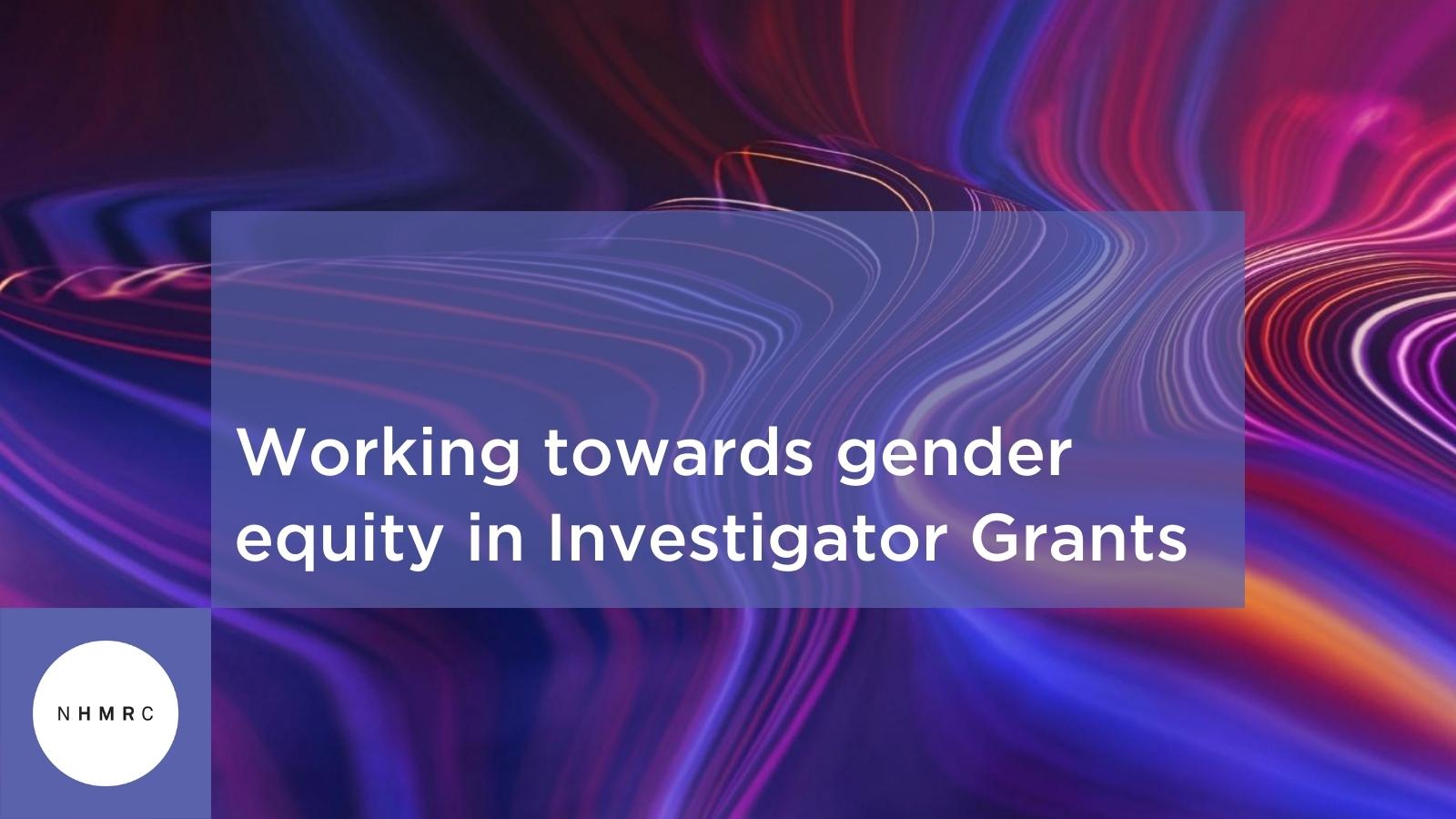 Working towards gender equity in Investigator Grants

NHMRC